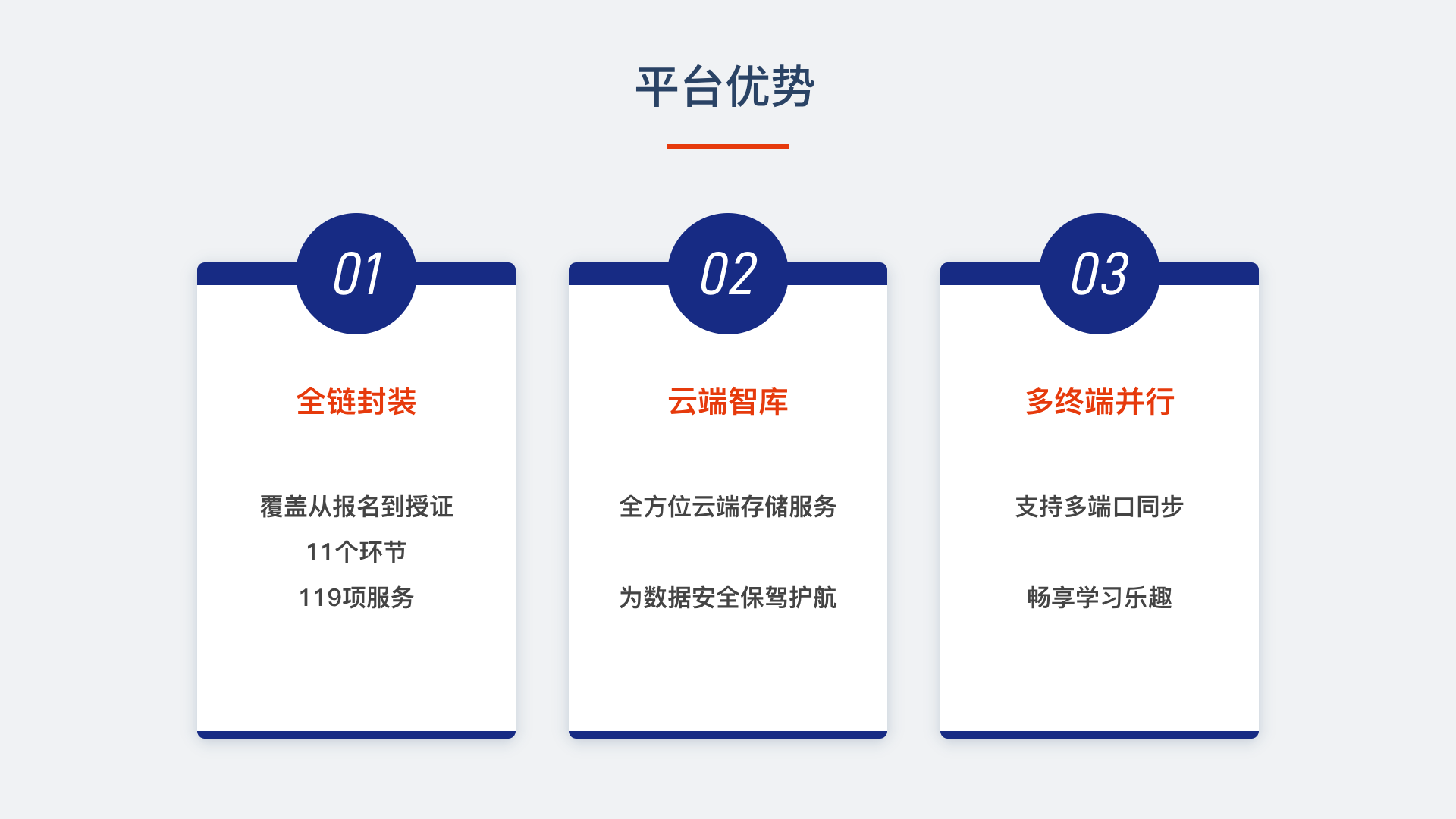 平台优势

01

全链封装

覆盖从报名到授证
11个环节
119项服务

02

云端智库

全方位云端存储服务

为数据安全保驾护航

03

多终端并行

支持多端口同步

畅享学习乐趣